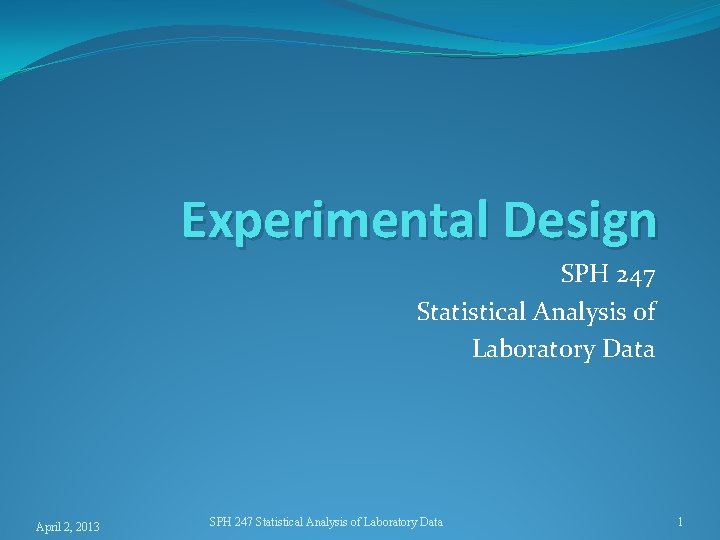 Experimental Design

SPH 247
Statistical Analysis of
Laboratory Data

April 2, 2013

SPH 247 Statistical Analysis of Laboratory Data

1